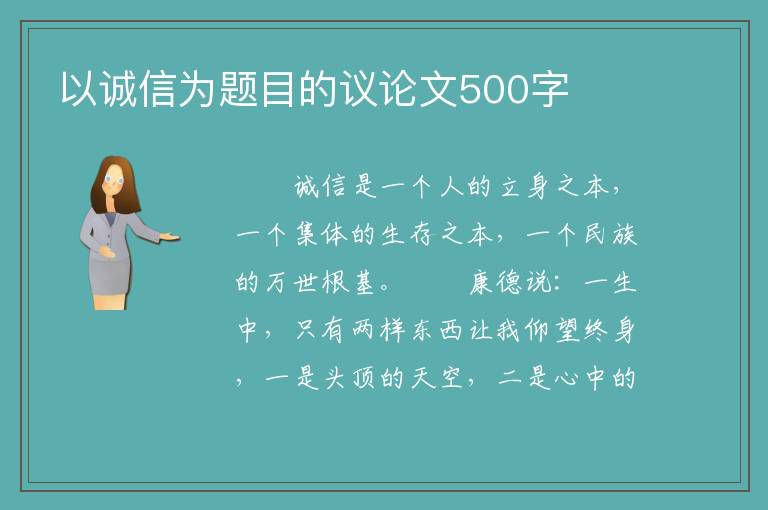 以诚信为题目的议论文500字

诚信是一个人的立身之本，一个集体的生存之本，一个民族的万世根基。　　康德说：一生中，只有两样东西让我仰望终身，一是头顶的天空，二是心中的